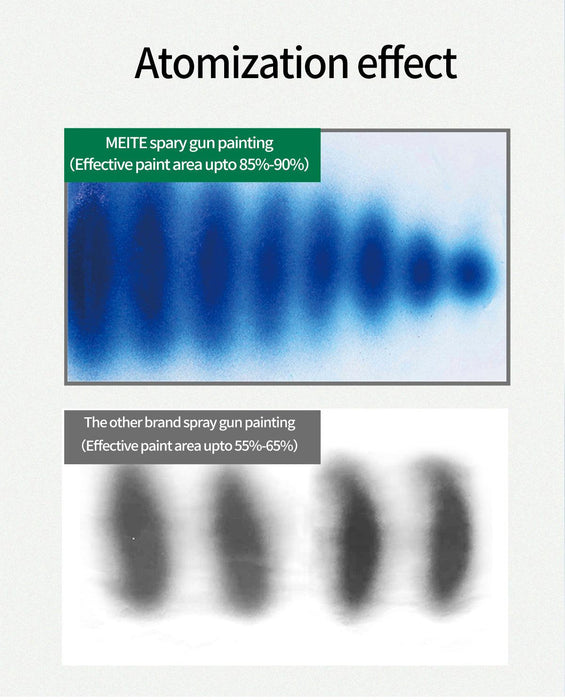 Atomization effect

MEITE spary gun painting
(Effective paint area upto 85%-90%)

The other brand spray gun painting
(Effective paint area upto 55%-65%)